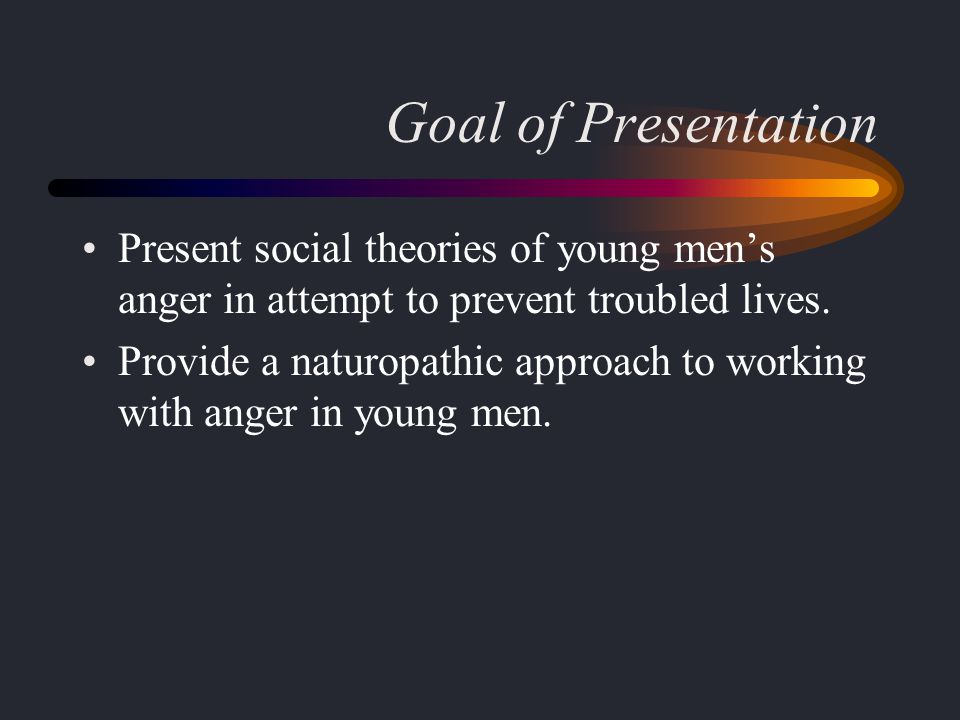 Goal of Presentation

• Present social theories of young men’s anger in attempt to prevent troubled lives.

• Provide a naturopathic approach to working with anger in young men.